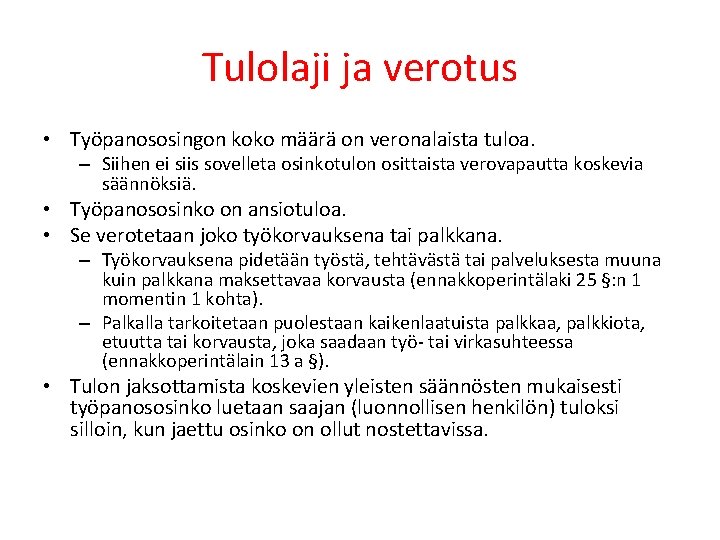 Tulolaji ja verotus

• Työpanososingon koko määrä on veronalaista tuloa.
– Siihen ei siis sovelleta osinkotulon osittaista verovapautta koskevia säännöksiä.

• Työpanososinko on ansiotuloa.

• Se verotetaan joko työkorvauksena tai palkkana.
– Työkorvauksena pidetään työstä, tehtävästä tai palveluksesta muuna kuin palkkana maksettavaa korvausta (ennakkoperintälaki 25 §:n 1 momentin 1 kohta).
– Palkalla tarkoitetaan puolestaan kaikenlaatuista palkkaa, palkkiota, etuutta tai korvausta, joka saadaan työ- tai virkasuhteessa (ennakkoperintälain 13 a §).

• Tulon jaksottamista koskevien yleisten säännösten mukaisesti työpanososinko luetaan saajan (luonnollisen henkilön) tuloksi silloin, kun jaettu osinko on ollut nostettavissa.